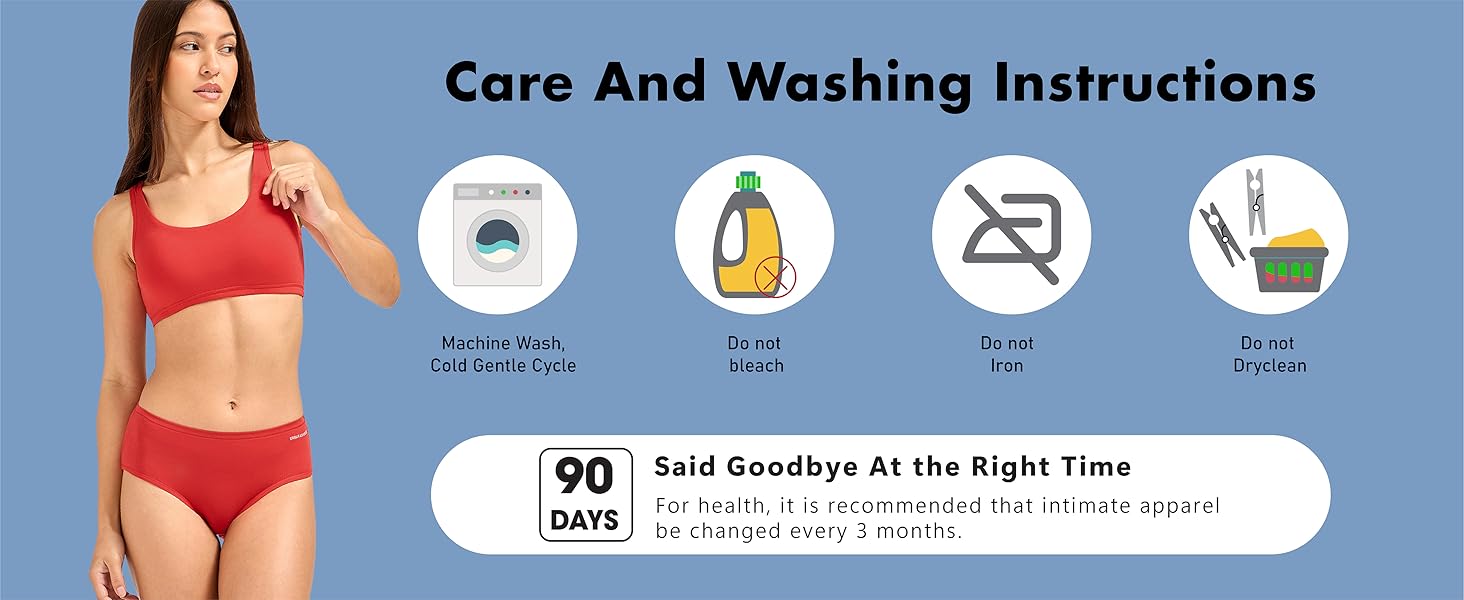 Care And Washing Instructions

Machine Wash, Cold Gentle Cycle

Do not bleach

Do not Iron

Do not Dryclean

90 DAYS

Said Goodbye At the Right Time

For health, it is recommended that intimate apparel be changed every 3 months.